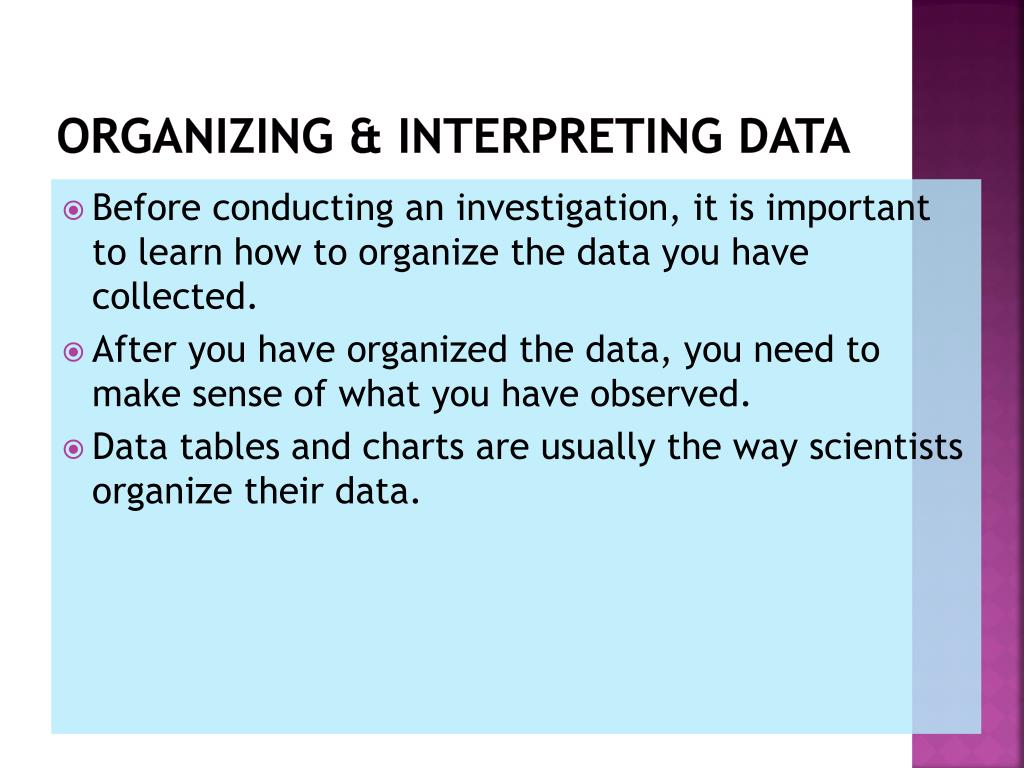 ORGANIZING & INTERPRETING DATA

Before conducting an investigation, it is important to learn how to organize the data you have collected.

After you have organized the data, you need to make sense of what you have observed.

Data tables and charts are usually the way scientists organize their data.